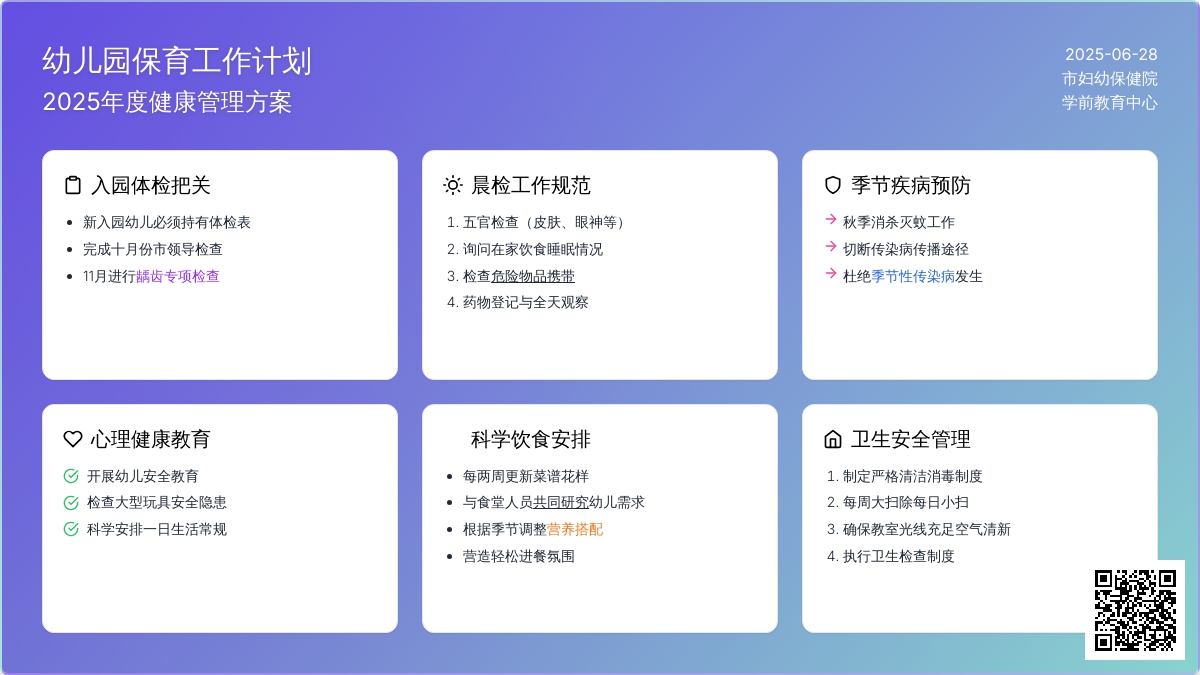 幼儿园保育工作计划
2025年度健康管理方案

2025-06-28
市妇幼保健院
学前教育中心

入园体检把关
- 新入园幼儿必须持有体检表
- 完成十月份市领导检查
- 11月进行龋齿专项检查

晨检工作规范
1. 五官检查（皮肤、眼神等）
2. 询问在家饮食睡眠情况
3. 检查危险物品携带
4. 药物登记与全天观察

季节疾病预防
→ 秋季消杀灭蚊工作
→ 切断传染病传播途径
→ 杜绝季节性传染病发生

心理健康教育
开展幼儿安全教育
检查大型玩具安全隐患
科学安排一日生活常规

科学饮食安排
- 每两周更新菜谱花样
- 与食堂人员共同研究幼儿需求
- 根据季节调整营养搭配
- 营造轻松进餐氛围

卫生安全管理
1. 制定严格清洁消毒制度
2. 每周大扫除每日小扫
3. 确保教室光线充足空气清新
4. 执行卫生检查制度